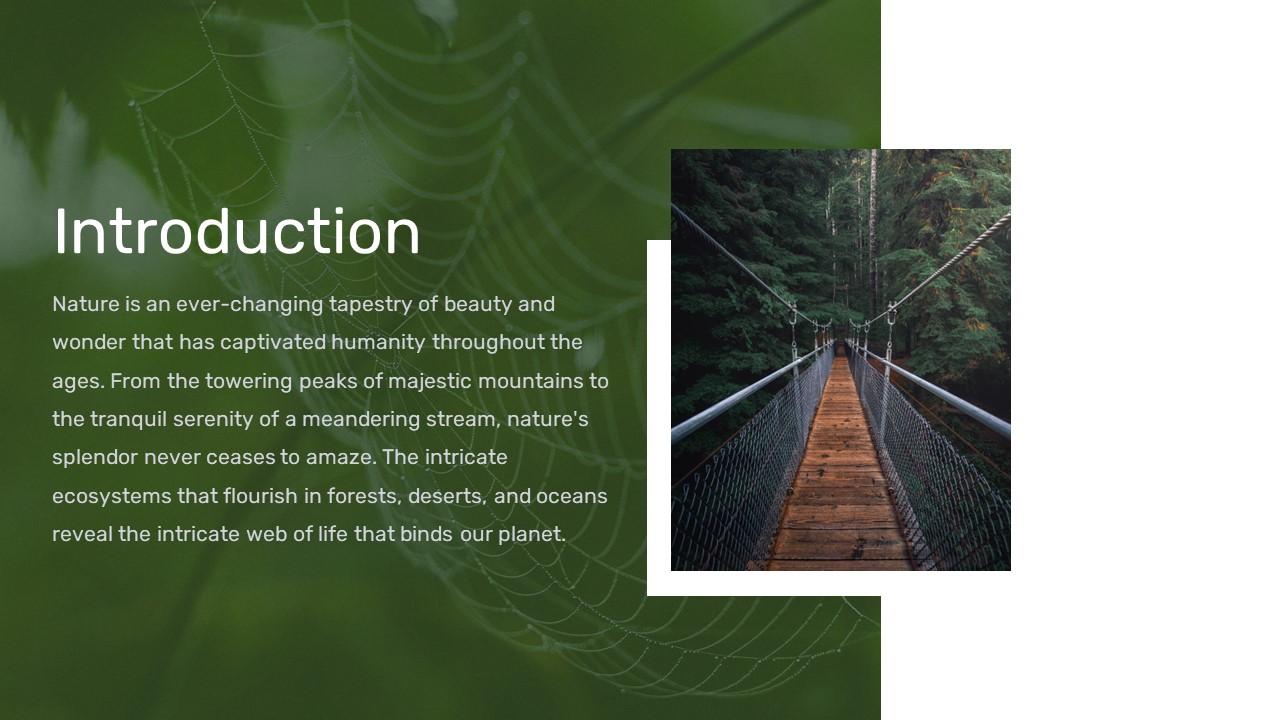 Introduction

Nature is an ever-changing tapestry of beauty and wonder that has captivated humanity throughout the ages. From the towering peaks of majestic mountains to the tranquil serenity of a meandering stream, nature's splendor never ceases to amaze. The intricate ecosystems that flourish in forests, deserts, and oceans reveal the intricate web of life that binds our planet.